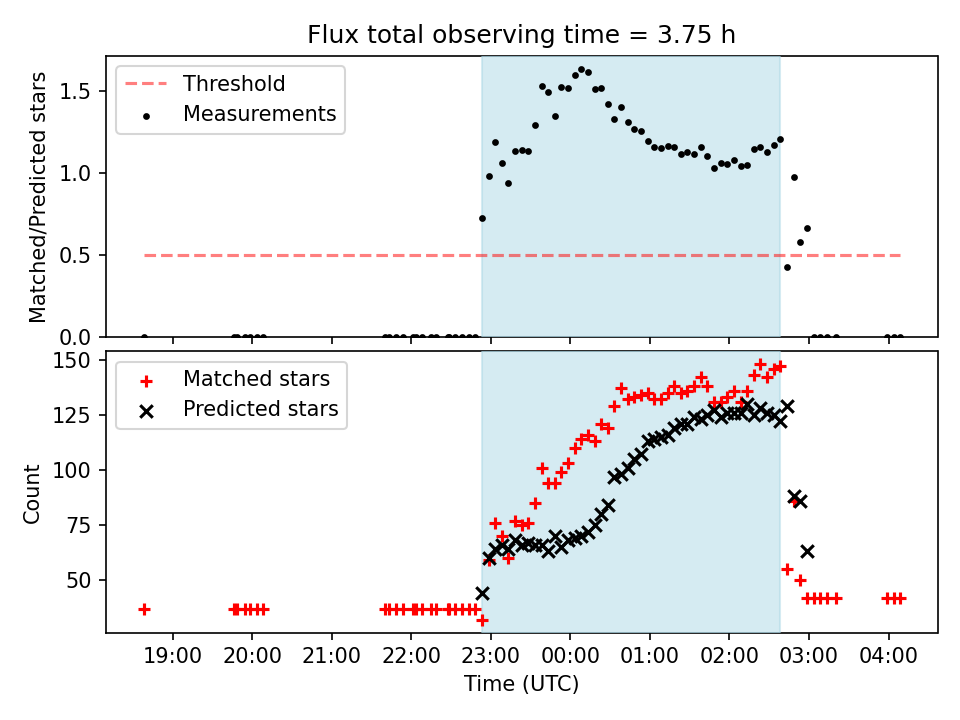 Flux total observing time = 3.75 h

Threshold
Measurements

Matched/Predicted stars

1.5
1.0
0.5
0.0

Matched stars
Predicted stars

Count

150
125
100
75
50

19:00
20:00
21:00
22:00
23:00
00:00
01:00
02:00
03:00
04:00

Time (UTC)